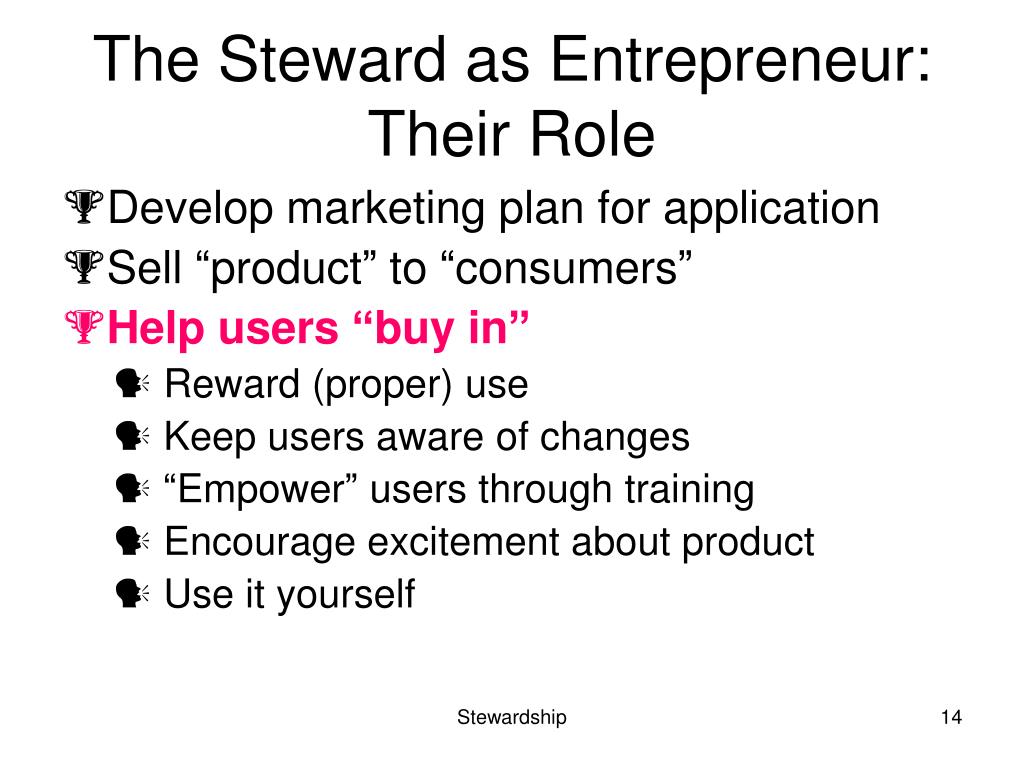 The Steward as Entrepreneur: Their Role

Develop marketing plan for application
Sell “product” to “consumers”
Help users “buy in”
Reward (proper) use
Keep users aware of changes
“Empower” users through training
Encourage excitement about product
Use it yourself

Stewardship

14